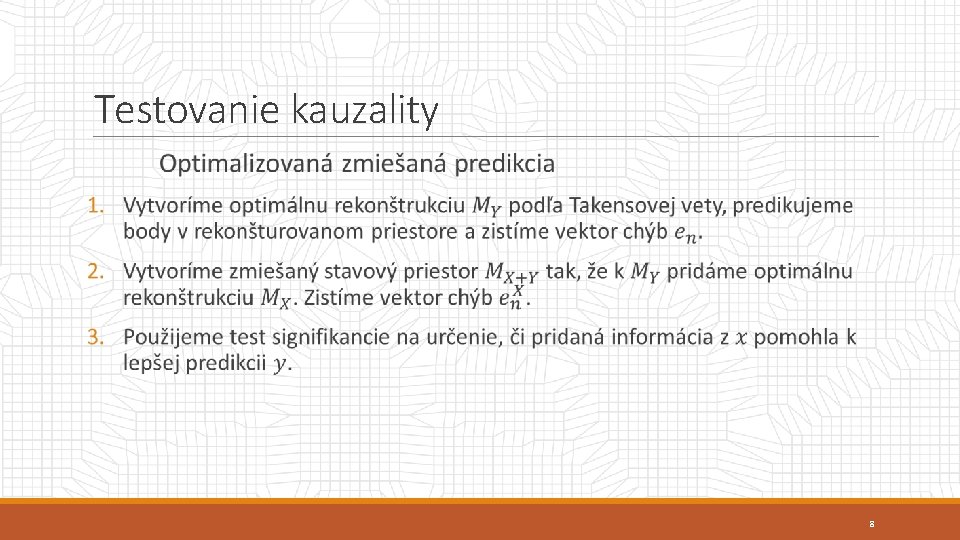 Testovanie kauzality

Optimalizovaná zmiešaná predikcia

1. Vytvoríme optimálnu rekonštrukciu $M_Y$ podľa Takensovej vety, predikujeme body v rekonšturovanom priestore a zistíme vektor chýb $e_n$.

2. Vytvoríme zmiešaný stavový priestor $M_{X+Y}$ tak, že k $M_Y$ pridáme optimálnu rekonštrukciu $M_X$. Zistíme vektor chýb $e_n^X$.

3. Použijeme test signifikancie na určenie, či pridaná informácia z $x$ pomohla k lepšej predikcii $y$.

8